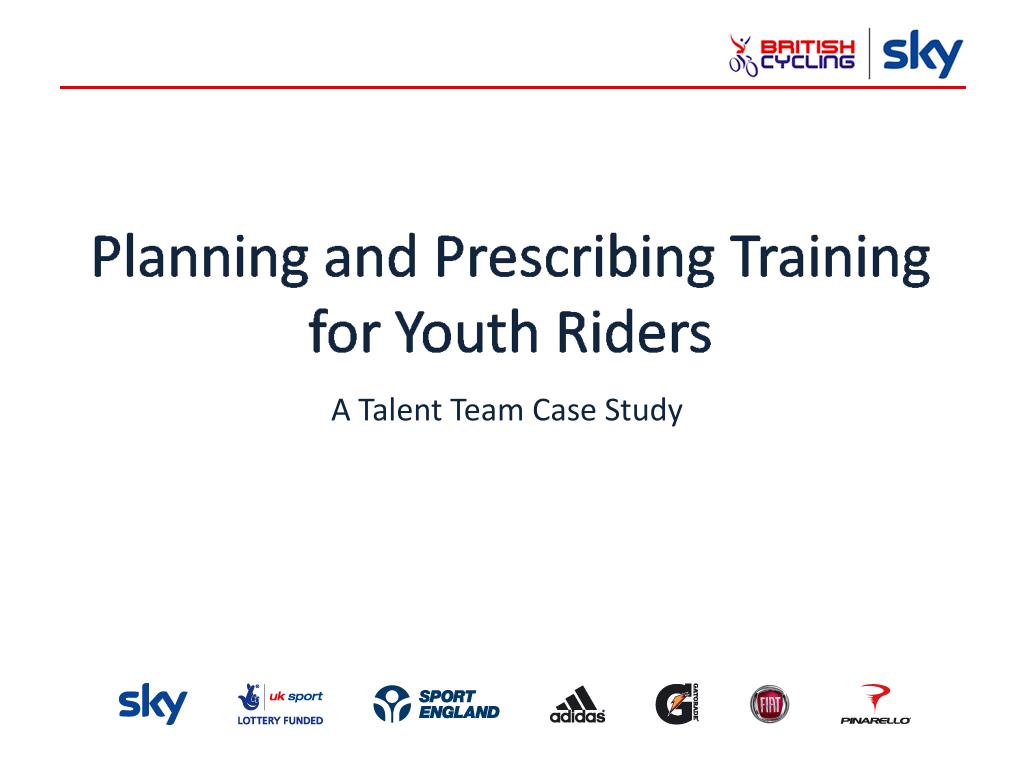 BRITISH CYCLING sky

Planning and Prescribing Training for Youth Riders

A Talent Team Case Study

sky uk sport LOTTERY FUNDED SPORT ENGLAND adidas GATORADE FIAT PINARELLO